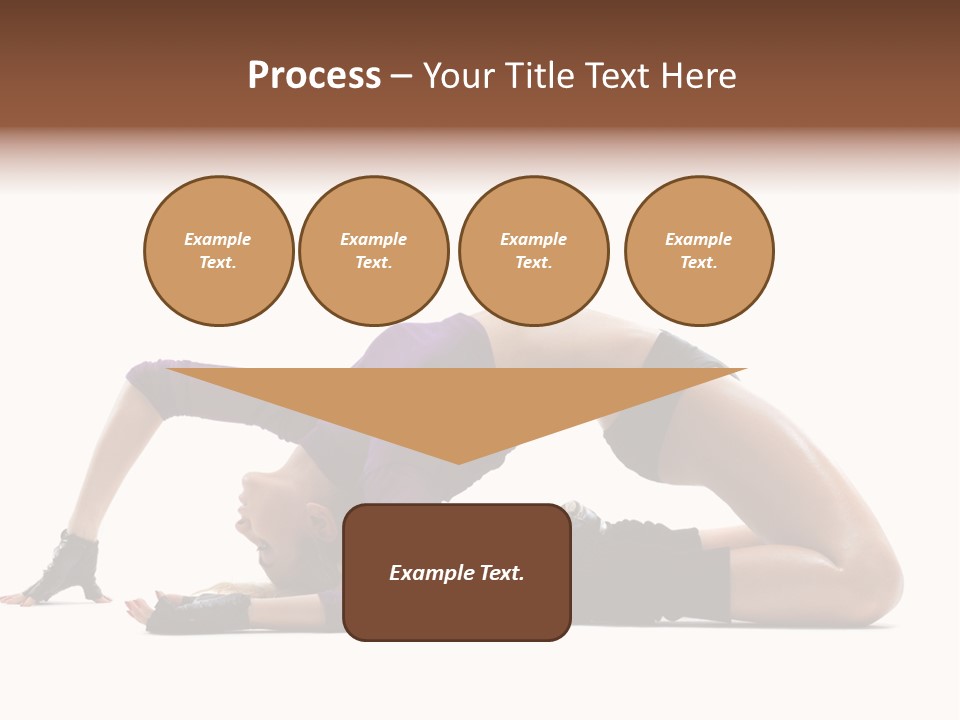 Process – Your Title Text Here

Example Text.

Example Text.

Example Text.

Example Text.

Example Text.